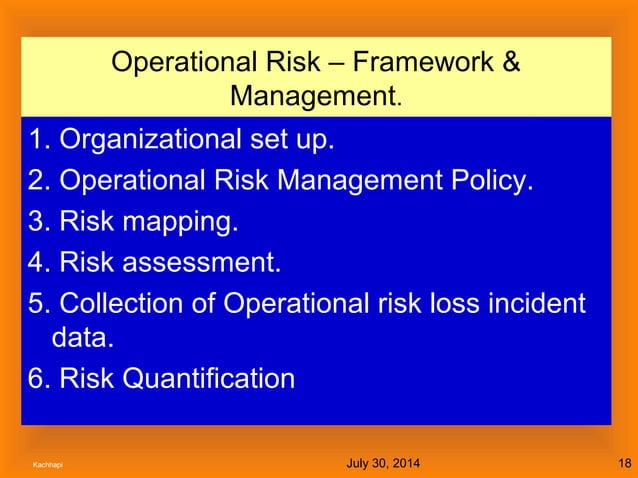 Operational Risk – Framework & Management.

1. Organizational set up.
2. Operational Risk Management Policy.
3. Risk mapping.
4. Risk assessment.
5. Collection of Operational risk loss incident data.
6. Risk Quantification

Kachhapi

July 30, 2014

18